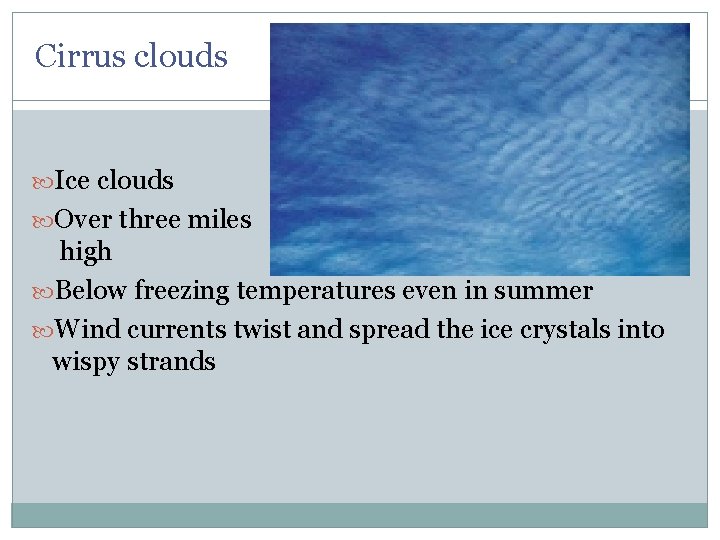 Cirrus clouds

Ice clouds

Over three miles high

Below freezing temperatures even in summer

Wind currents twist and spread the ice crystals into wispy strands